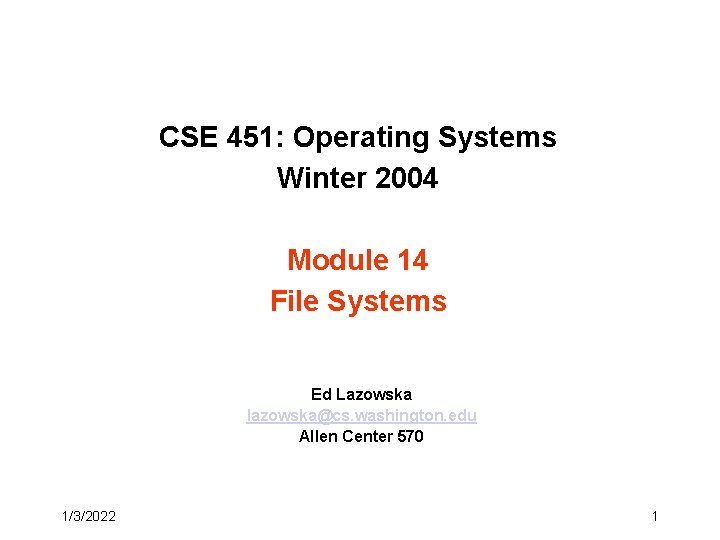 CSE 451: Operating Systems
Winter 2004

Module 14
File Systems

Ed Lazowska
lazowska@cs.washington.edu
Allen Center 570

1/3/2022

1